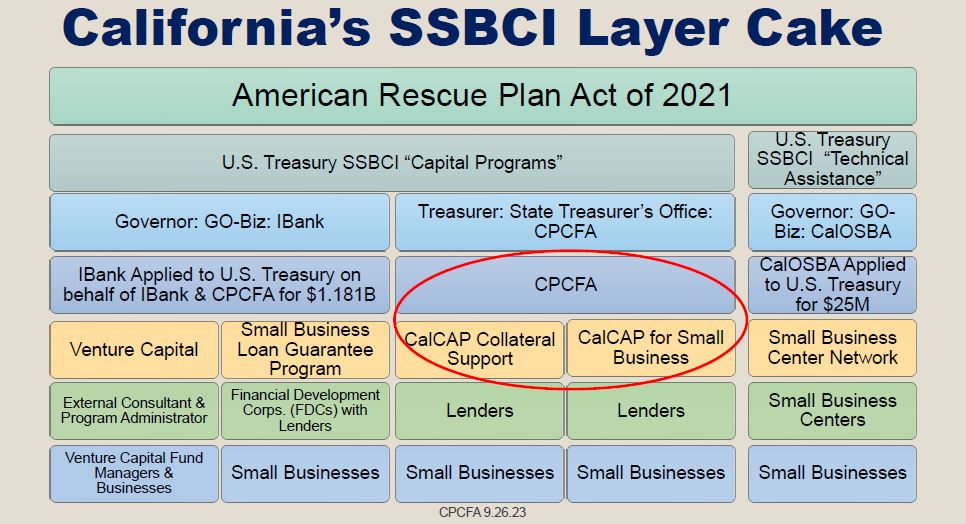 California's SSBCI Layer Cake

American Rescue Plan Act of 2021

U.S. Treasury SSBCI "Capital Programs"

U.S. Treasury SSBCI "Technical Assistance"

Governor: GO-Biz: IBank

Treasurer: State Treasurer's Office: CPCFA

Governor: GO-Biz: CalOSBA

IBank Applied to U.S. Treasury on behalf of IBank & CPCFA for $1.181B

CPCFA

CalOSBA Applied to U.S. Treasury for $25M

Venture Capital

Small Business Loan Guarantee Program

CalCAP Collateral Support

CalCAP for Small Business

Small Business Center Network

External Consultant & Program Administrator

Financial Development Corps. (FDCs) with Lenders

Lenders

Lenders

Small Business Centers

Venture Capital Fund Managers & Businesses

Small Businesses

Small Businesses

Small Businesses

Small Businesses

CPCFA 9.26.23